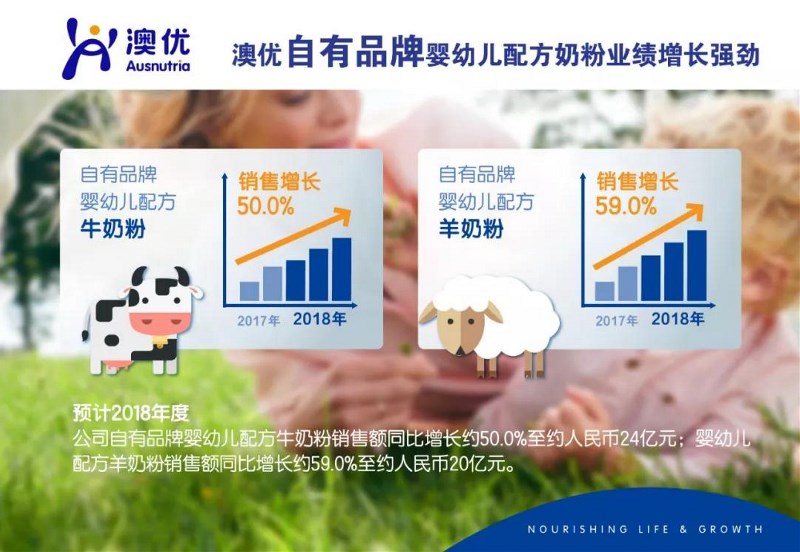 澳优
Ausnutria

澳优自有品牌婴幼儿配方奶粉业绩增长强劲

自有品牌
婴幼儿配方
牛奶粉

销售增长
50.0%

2017年 2018年

自有品牌
婴幼儿配方
羊奶粉

销售增长
59.0%

2017年 2018年

预计2018年度
公司自有品牌婴幼儿配方牛奶粉销售额同比增长约50.0%至约人民币24亿元；婴幼儿配方羊奶粉销售额同比增长约59.0%至约人民币20亿元。

NOURISHING LIFE & GROWTH